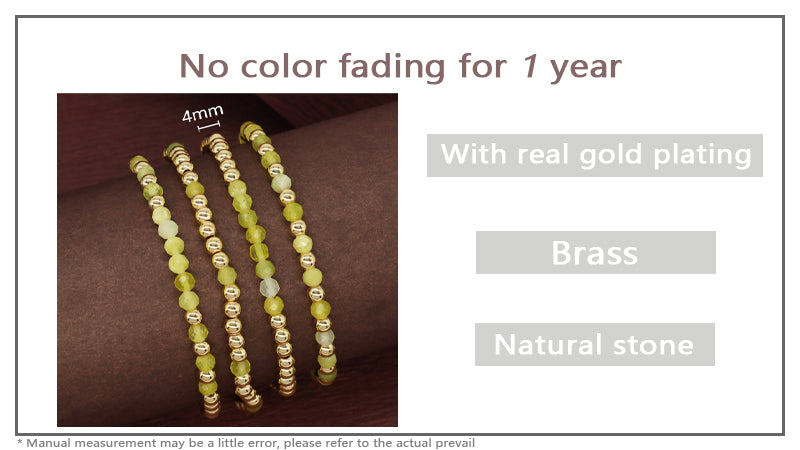 No color fading for 1 year

4mm

With real gold plating

Brass

Natural stone

* Manual measurement may be a little error, please refer to the actual prevail